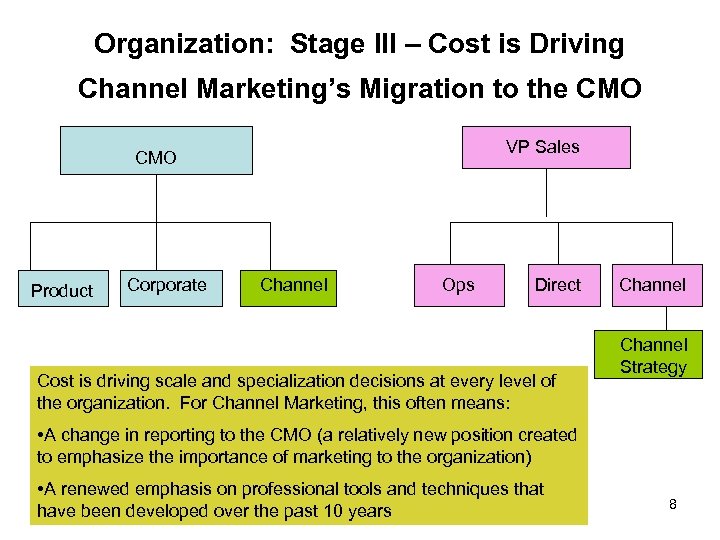 Organization: Stage III – Cost is Driving Channel Marketing's Migration to the CMO

CMO

Product

Corporate

Channel

VP Sales

Ops

Direct

Channel

Channel Strategy

Cost is driving scale and specialization decisions at every level of the organization. For Channel Marketing, this often means:

•A change in reporting to the CMO (a relatively new position created to emphasize the importance of marketing to the organization)

•A renewed emphasis on professional tools and techniques that have been developed over the past 10 years

8